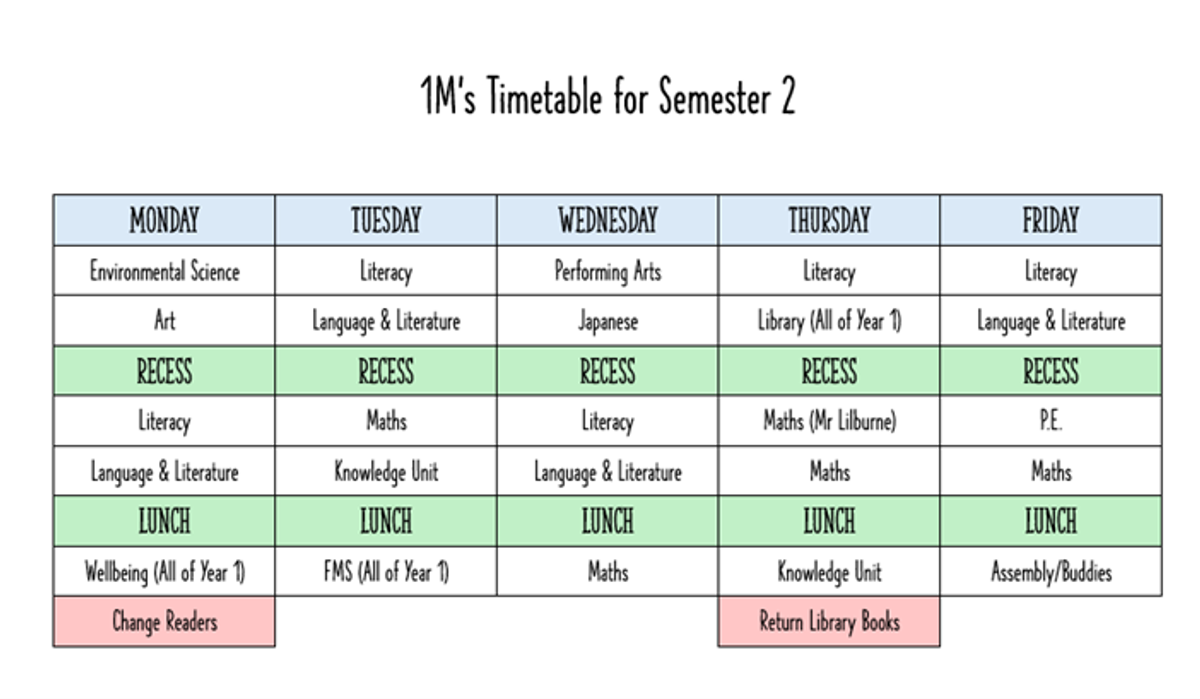 1M's Timetable for Semester 2

| MONDAY | TUESDAY | WEDNESDAY | THURSDAY | FRIDAY |
|---|---|---|---|---|
| Environmental Science | Literacy | Performing Arts | Literacy | Literacy |
| Art | Language & Literature | Japanese | Library (All of Year 1) | Language & Literature |
| RECESS | RECESS | RECESS | RECESS | RECESS |
| Literacy | Maths | Literacy | Maths (Mr Lilburne) | P.E. |
| Language & Literature | Knowledge Unit | Language & Literature | Maths | Maths |
| LUNCH | LUNCH | LUNCH | LUNCH | LUNCH |
| Wellbeing (All of Year 1) | FMS (All of Year 1) | Maths | Knowledge Unit | Assembly/Buddies |
| Change Readers | | | Return Library Books | |